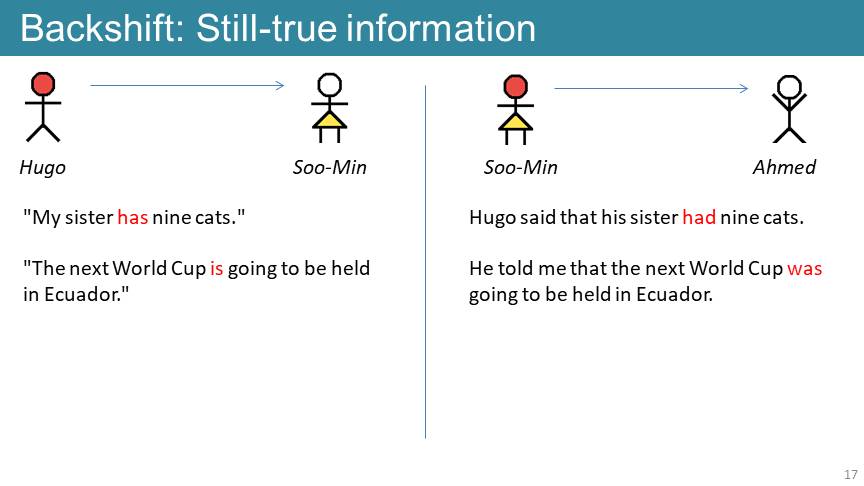 Backshift: Still-true information

Hugo

Soo-Min

"My sister has nine cats."

"The next World Cup is going to be held in Ecuador."

Soo-Min

Ahmed

Hugo said that his sister had nine cats.

He told me that the next World Cup was going to be held in Ecuador.

17